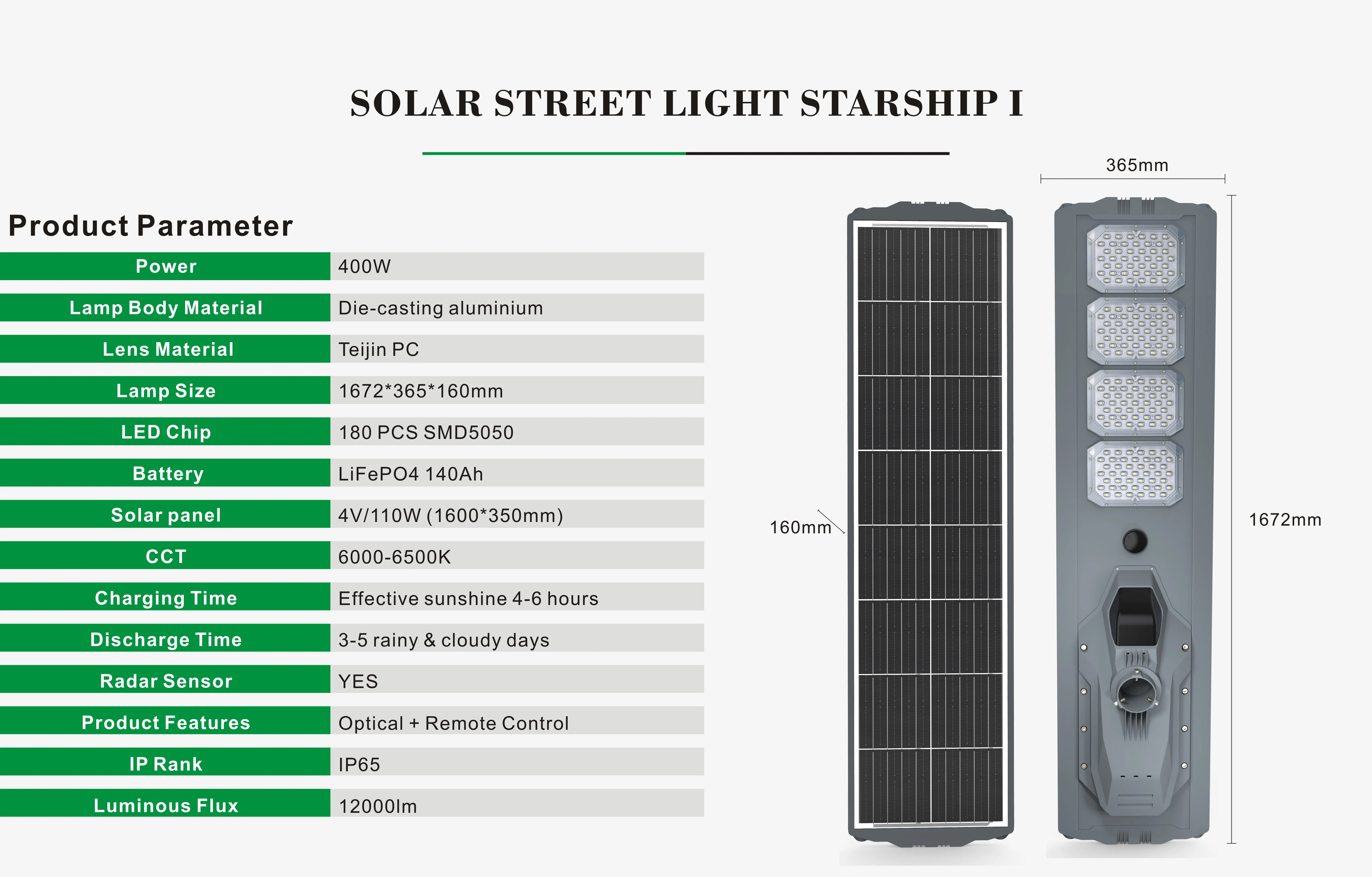 SOLAR STREET LIGHT STARSHIP I

Product Parameter

| Power | 400W |
|---|---|
| Lamp Body Material | Die-casting aluminium |
| Lens Material | Teijin PC |
| Lamp Size | 1672*365*160mm |
| LED Chip | 180 PCS SMD5050 |
| Battery | LiFePO4 140Ah |
| Solar panel | 4V/110W (1600*350mm) |
| CCT | 6000-6500K |
| Charging Time | Effective sunshine 4-6 hours |
| Discharge Time | 3-5 rainy & cloudy days |
| Radar Sensor | YES |
| Product Features | Optical + Remote Control |
| IP Rank | IP65 |
| Luminous Flux | 12000lm |

365mm

160mm

1672mm